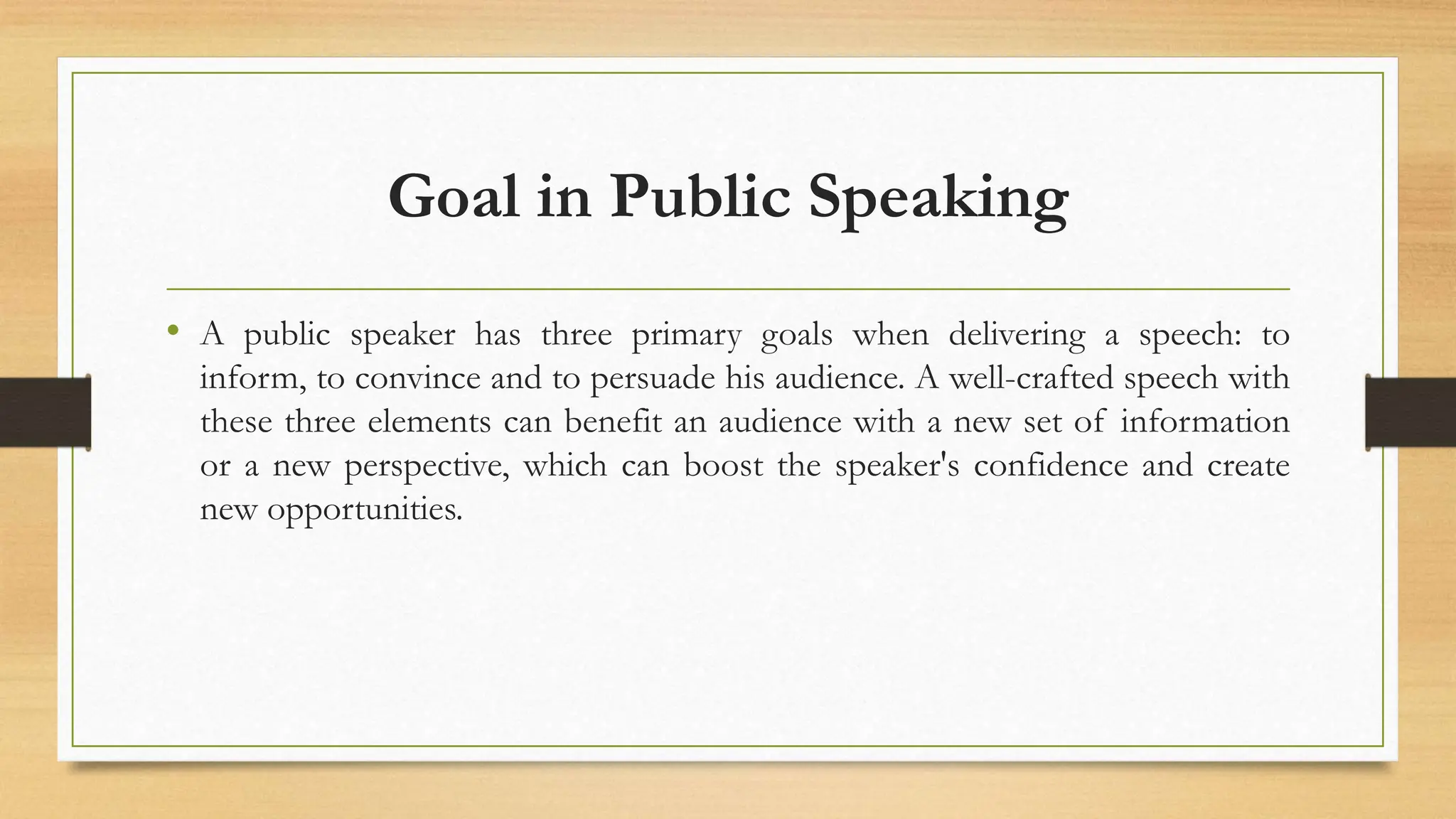 Goal in Public Speaking

• A public speaker has three primary goals when delivering a speech: to inform, to convince and to persuade his audience. A well-crafted speech with these three elements can benefit an audience with a new set of information or a new perspective, which can boost the speaker's confidence and create new opportunities.